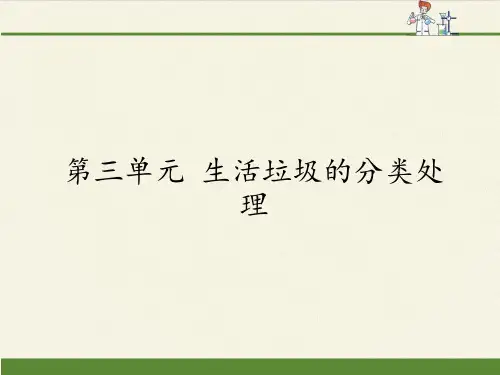 第三单元 生活垃圾的分类处理